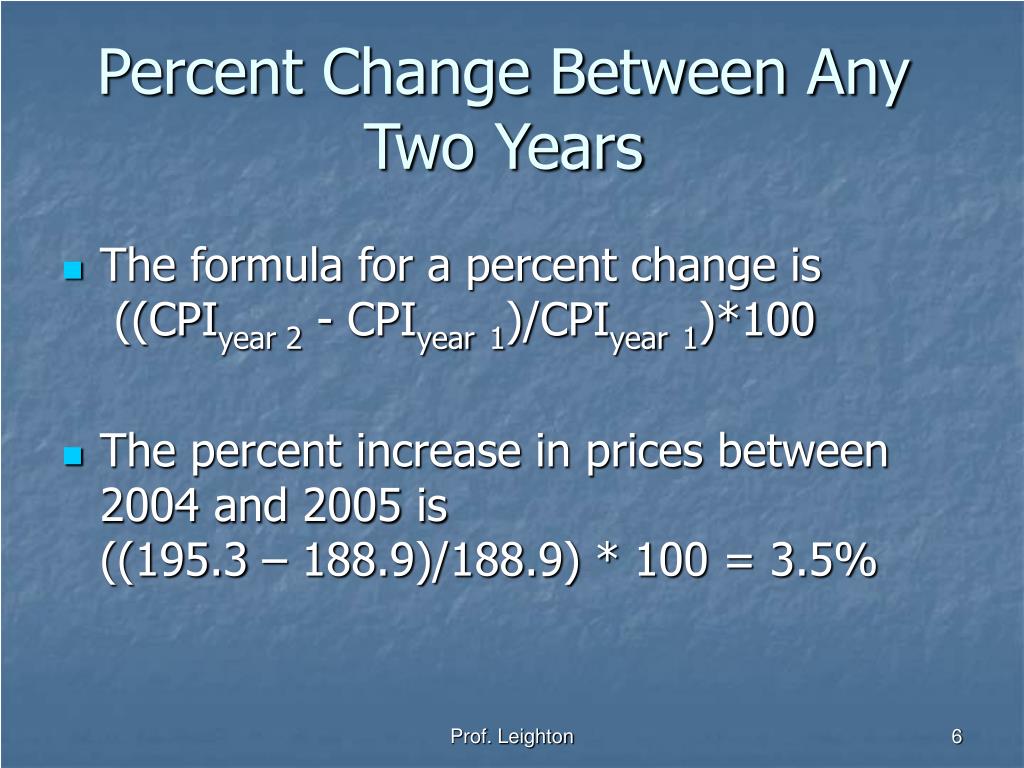 Percent Change Between Any Two Years

The formula for a percent change is $((CPI_{year\ 2} - CPI_{year\ 1})/CPI_{year\ 1})*100$

The percent increase in prices between 2004 and 2005 is ((195.3 – 188.9)/188.9) * 100 = 3.5%

Prof. Leighton

6